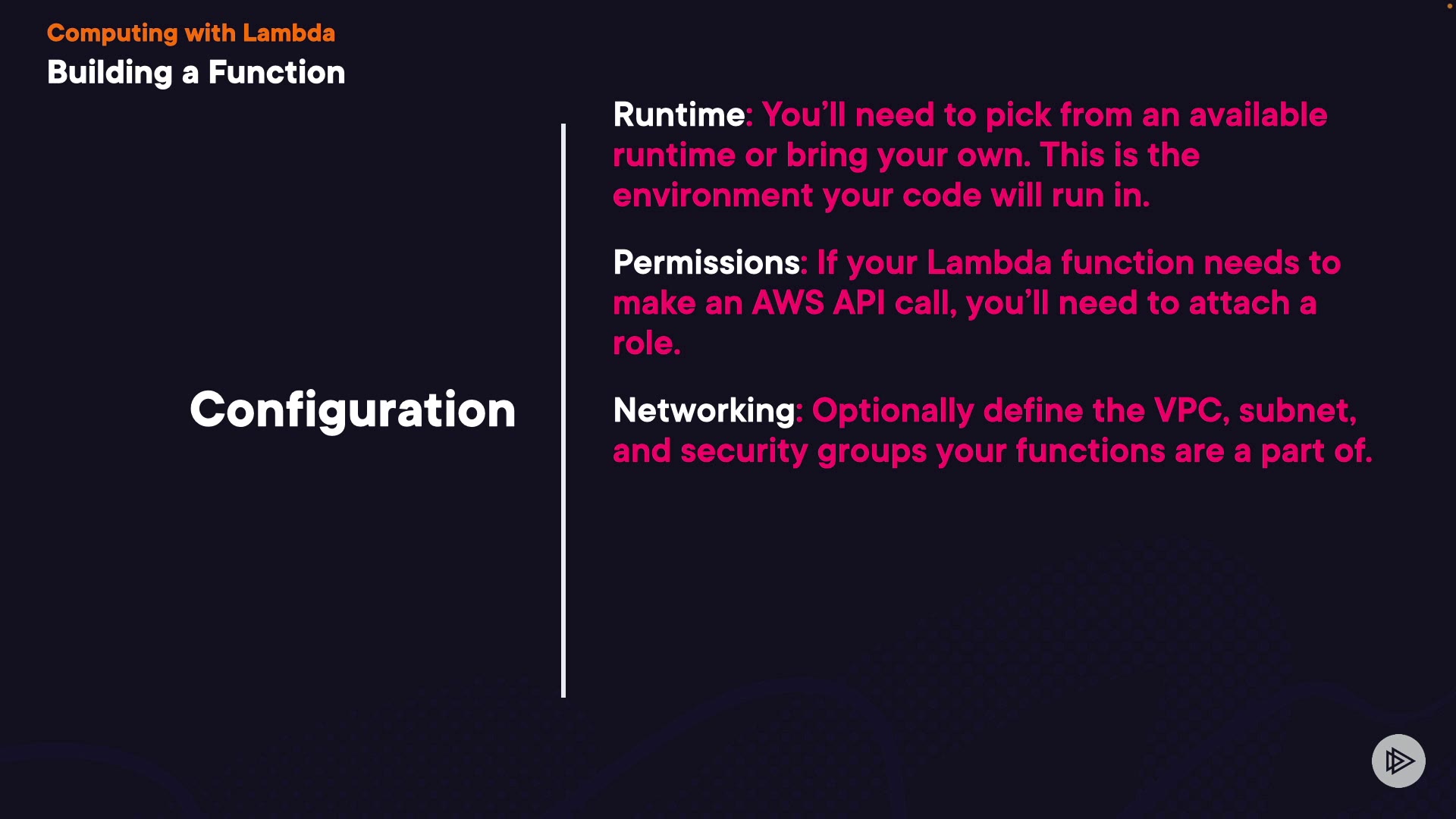 Computing with Lambda
Building a Function

Configuration

Runtime: You'll need to pick from an available runtime or bring your own. This is the environment your code will run in.

Permissions: If your Lambda function needs to make an AWS API call, you'll need to attach a role.

Networking: Optionally define the VPC, subnet, and security groups your functions are a part of.